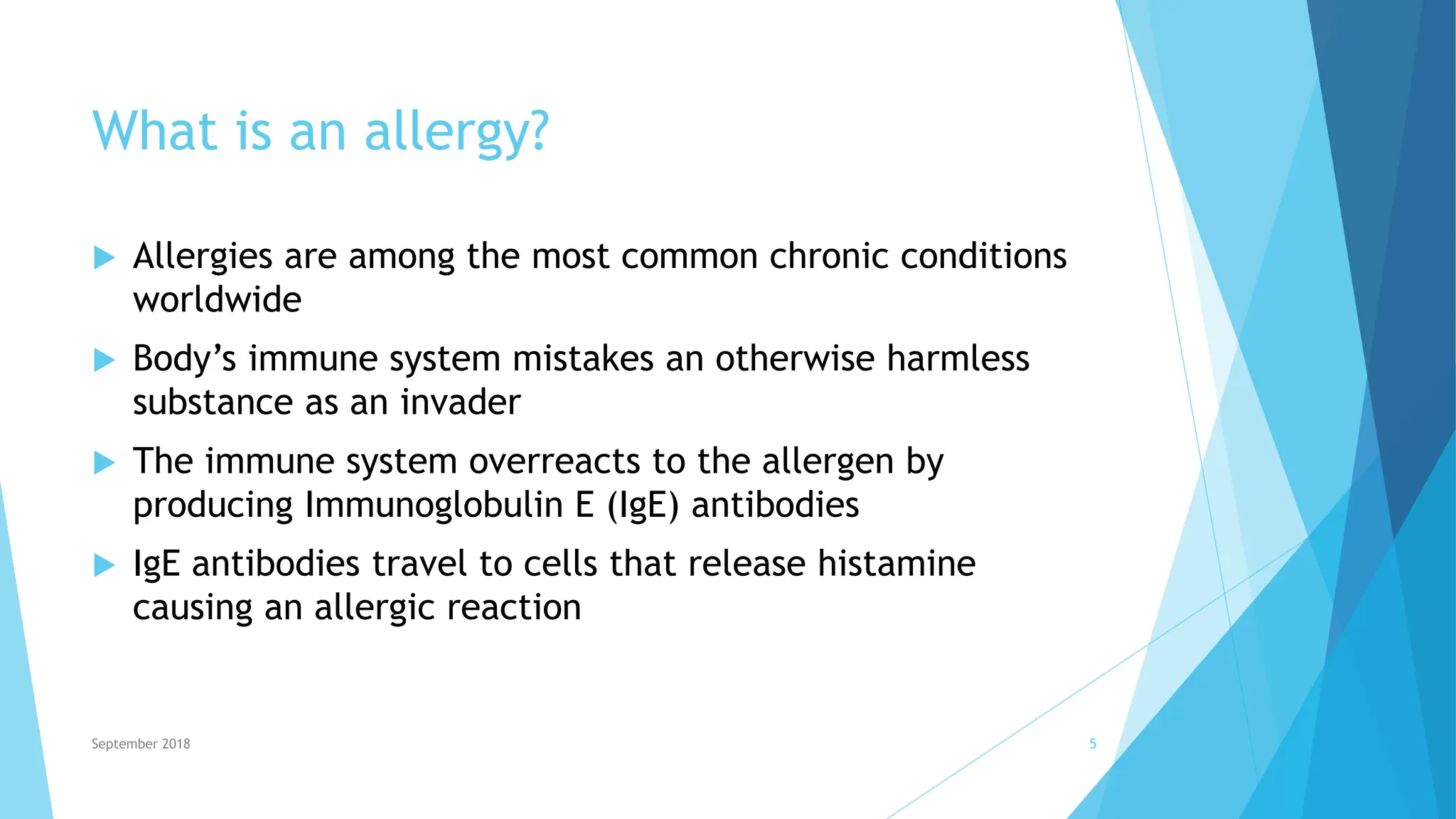 What is an allergy?

▶ Allergies are among the most common chronic conditions worldwide

▶ Body’s immune system mistakes an otherwise harmless substance as an invader

▶ The immune system overreacts to the allergen by producing Immunoglobulin E (IgE) antibodies

▶ IgE antibodies travel to cells that release histamine causing an allergic reaction

September 2018

5